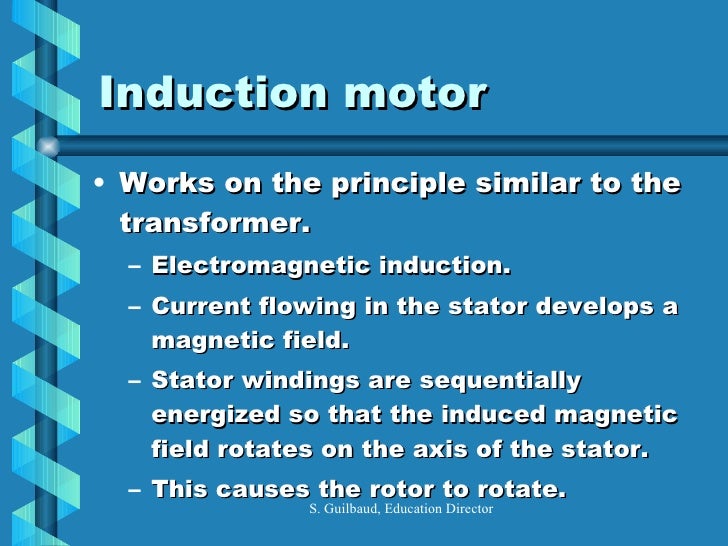 Induction motor

• Works on the principle similar to the transformer.
– Electromagnetic induction.
– Current flowing in the stator develops a magnetic field.
– Stator windings are sequentially energized so that the induced magnetic field rotates on the axis of the stator.
– This causes the rotor to rotate.

S. Guilbaud, Education Director